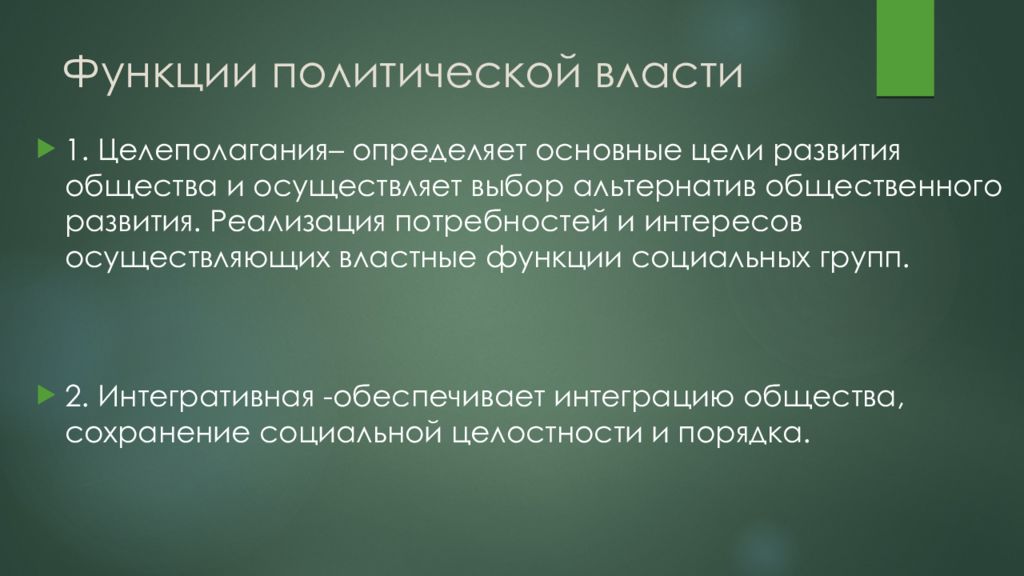 Функции политической власти

1. Целеполагания– определяет основные цели развития общества и осуществляет выбор альтернатив общественного развития. Реализация потребностей и интересов осуществляющих властные функции социальных групп.

2. Интегративная -обеспечивает интеграцию общества, сохранение социальной целостности и порядка.